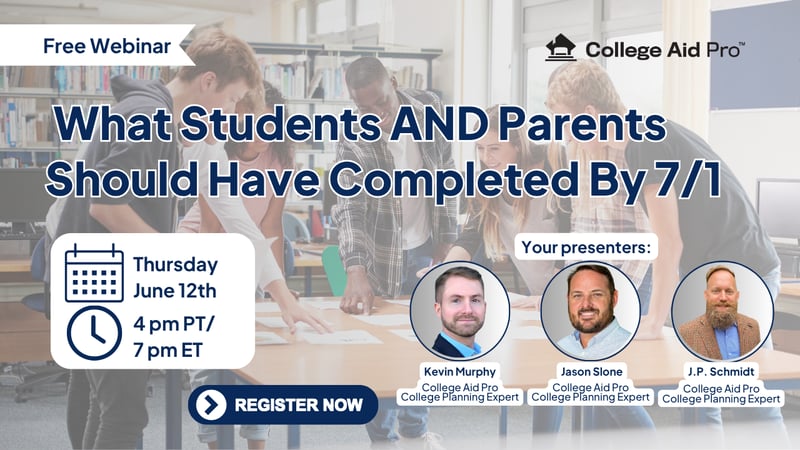 Free Webinar

College Aid Pro™

What Students AND Parents Should Have Completed By 7/1

Thursday June 12th

4 pm PT/ 7 pm ET

Your presenters:

Kevin Murphy
College Aid Pro
College Planning Expert

Jason Slone
College Aid Pro
College Planning Expert

J.P. Schmidt
College Aid Pro
College Planning Expert

REGISTER NOW